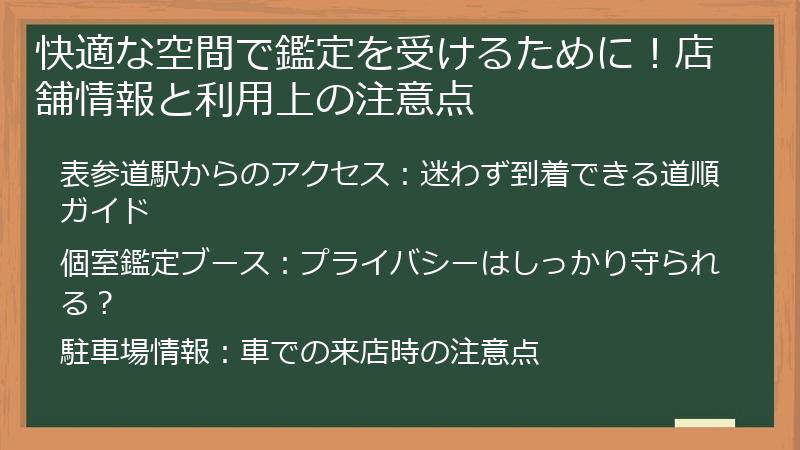 快適な空間で鑑定を受けるために！店舗情報と利用上の注意点

表参道駅からのアクセス：迷わず到着できる道順ガイド

個室鑑定ブース：プライバシーはしっかり守られる？

駐車場情報：車での来店時の注意点